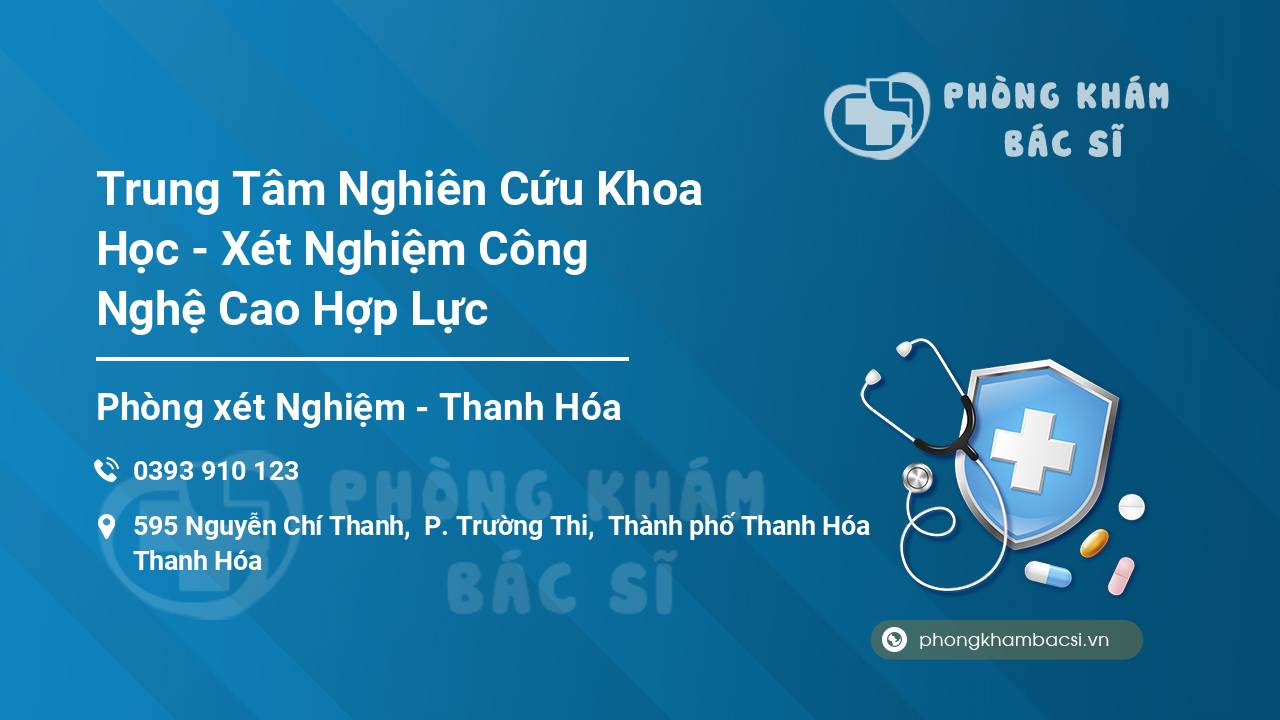 PHÒNG KHÁM BÁC SĨ

Trung Tâm Nghiên Cứu Khoa Học - Xét Nghiệm Công Nghệ Cao Hợp Lực

Phòng xét Nghiệm - Thanh Hóa

0393 910 123

595 Nguyễn Chí Thanh, P. Trường Thi, Thành phố Thanh Hóa Thanh Hóa

PHÒNG KHÁM BÁC SĨ

phongkhambacsi.vn